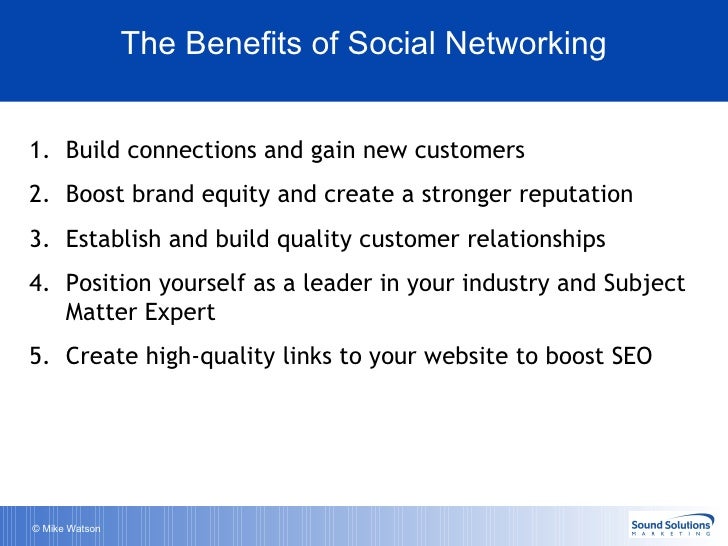 The Benefits of Social Networking

1. Build connections and gain new customers
2. Boost brand equity and create a stronger reputation
3. Establish and build quality customer relationships
4. Position yourself as a leader in your industry and Subject Matter Expert
5. Create high-quality links to your website to boost SEO

© Mike Watson

Sound Solutions MARKETING